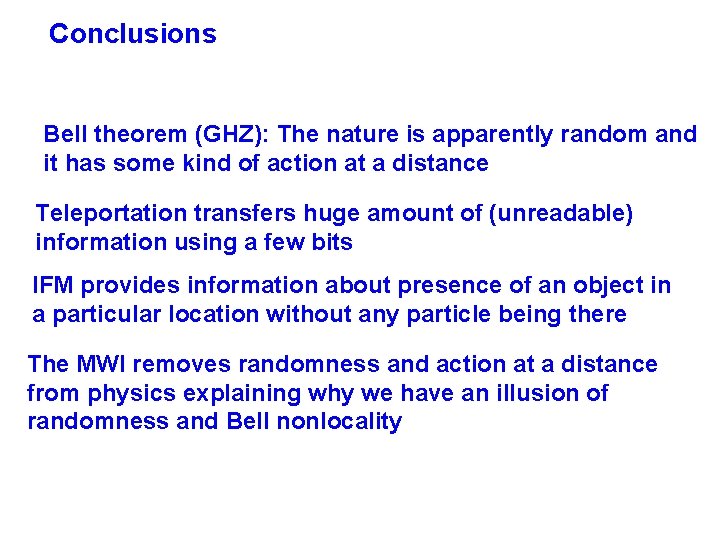 Conclusions

Bell theorem (GHZ): The nature is apparently random and it has some kind of action at a distance

Teleportation transfers huge amount of (unreadable) information using a few bits

IFM provides information about presence of an object in a particular location without any particle being there

The MWI removes randomness and action at a distance from physics explaining why we have an illusion of randomness and Bell nonlocality